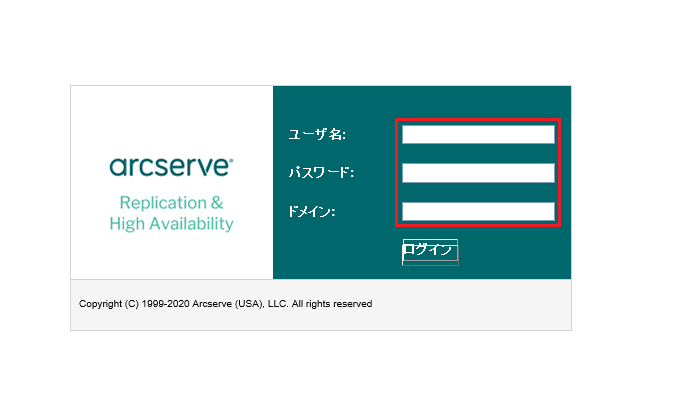 arcserve®

Replication & High Availability

ユーザ名:

パスワード:

ドメイン:

ログイン

Copyright (C) 1999-2020 Arcserve (USA), LLC. All rights reserved